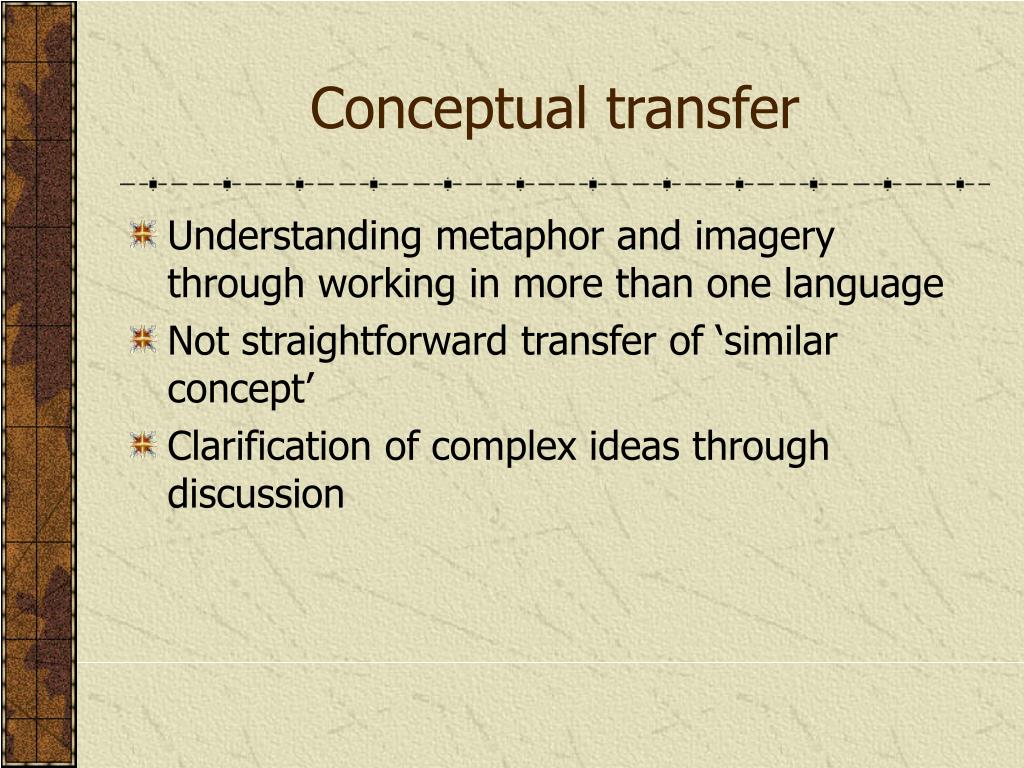 Conceptual transfer

Understanding metaphor and imagery through working in more than one language

Not straightforward transfer of ‘similar concept’

Clarification of complex ideas through discussion